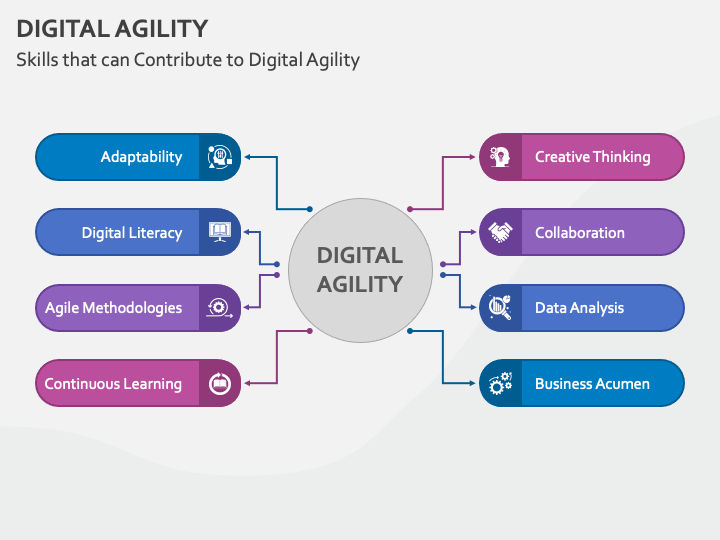 DIGITAL AGILITY
Skills that can Contribute to Digital Agility

Adaptability
Digital Literacy
Agile Methodologies
Continuous Learning

DIGITAL AGILITY

Creative Thinking
Collaboration
Data Analysis
Business Acumen